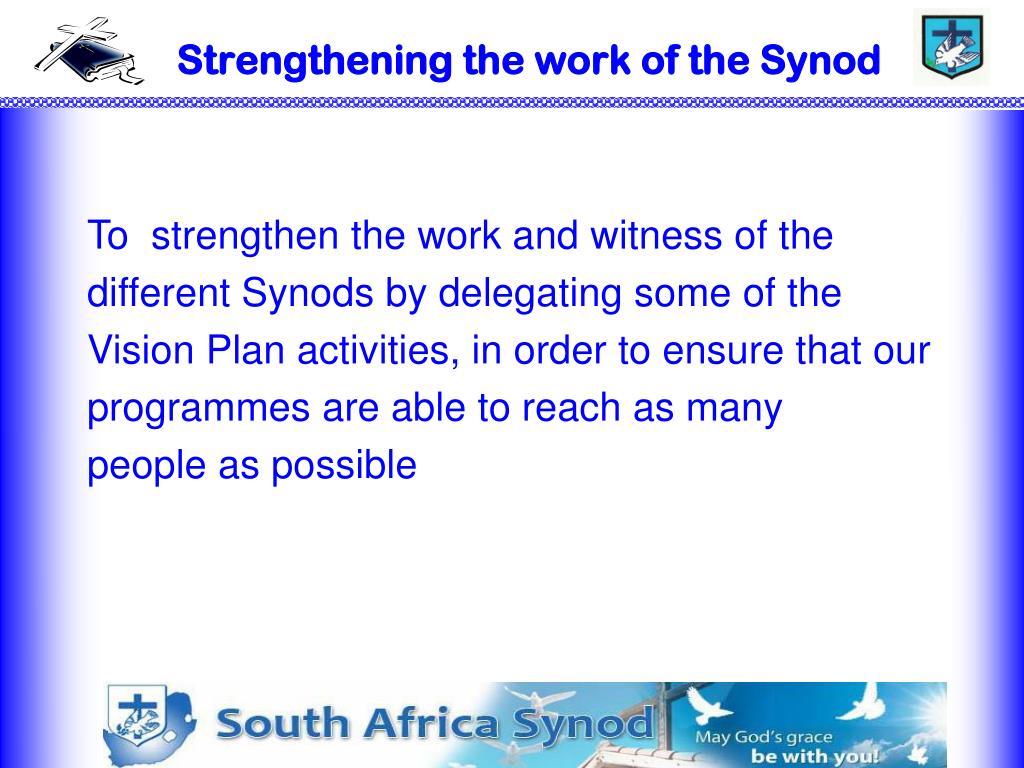 Strengthening the work of the Synod

To strengthen the work and witness of the different Synods by delegating some of the Vision Plan activities, in order to ensure that our programmes are able to reach as many people as possible

South Africa Synod

May God's grace
be with you!